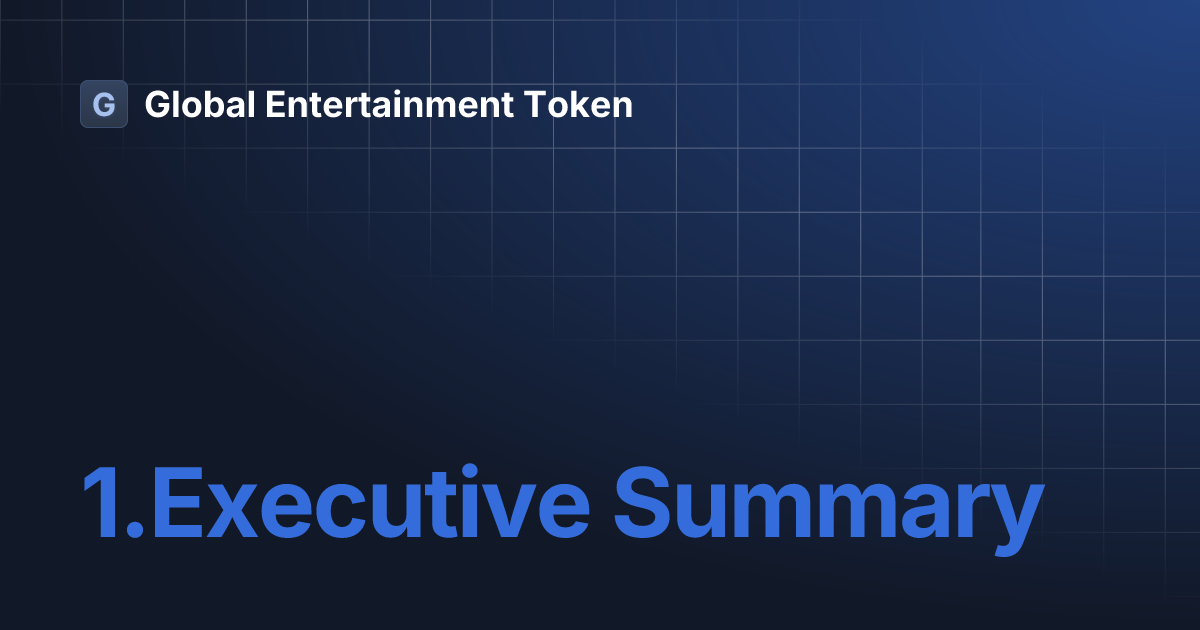 G Global Entertainment Token

1.Executive Summary